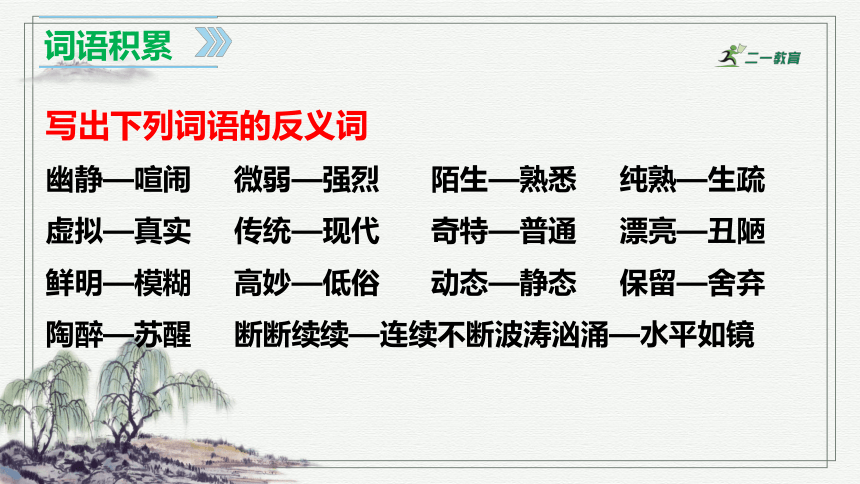 词语积累

二一教育

写出下列词语的反义词

幽静—喧闹　微弱—强烈　陌生—熟悉　纯熟—生疏

虚拟—真实　传统—现代　奇特—普通　漂亮—丑陋

鲜明—模糊　高妙—低俗　动态—静态　保留—舍弃

陶醉—苏醒　断断续续—连续不断波涛汹涌—水平如镜